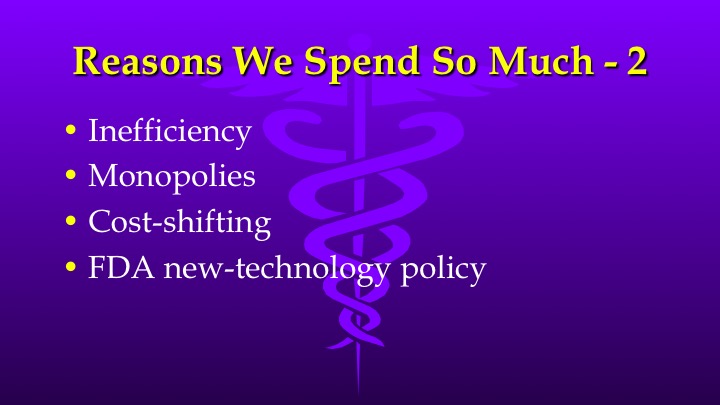 Reasons We Spend So Much - 2

• Inefficiency
• Monopolies
• Cost-shifting
• FDA new-technology policy